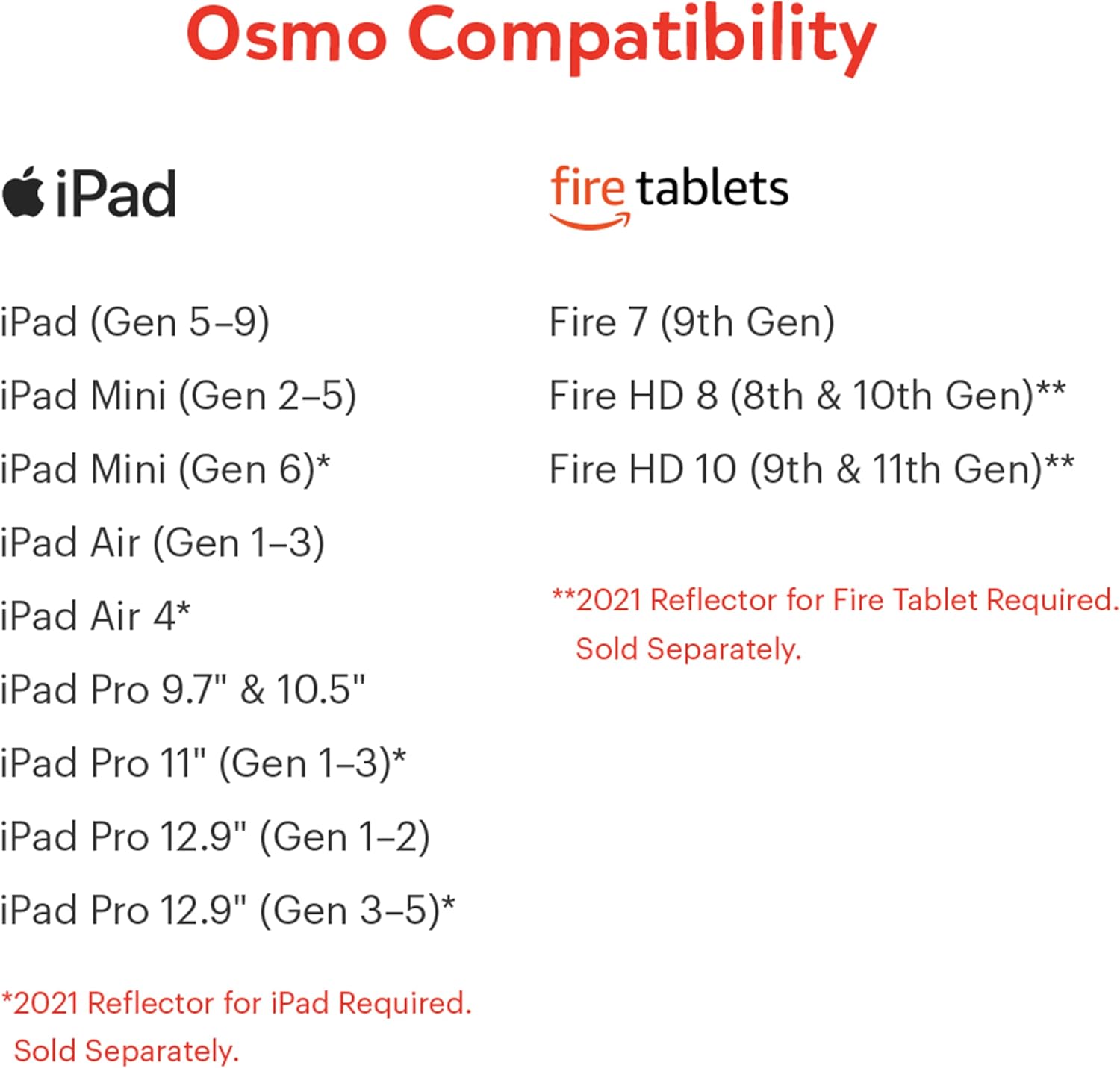 Osmo Compatibility

iPad

iPad (Gen 5–9)

iPad Mini (Gen 2–5)

iPad Mini (Gen 6)*

iPad Air (Gen 1–3)

iPad Air 4*

iPad Pro 9.7" & 10.5"

iPad Pro 11" (Gen 1–3)*

iPad Pro 12.9" (Gen 1–2)

iPad Pro 12.9" (Gen 3–5)*

*2021 Reflector for iPad Required. Sold Separately.

fire tablets

Fire 7 (9th Gen)

Fire HD 8 (8th & 10th Gen)**

Fire HD 10 (9th & 11th Gen)**

**2021 Reflector for Fire Tablet Required. Sold Separately.